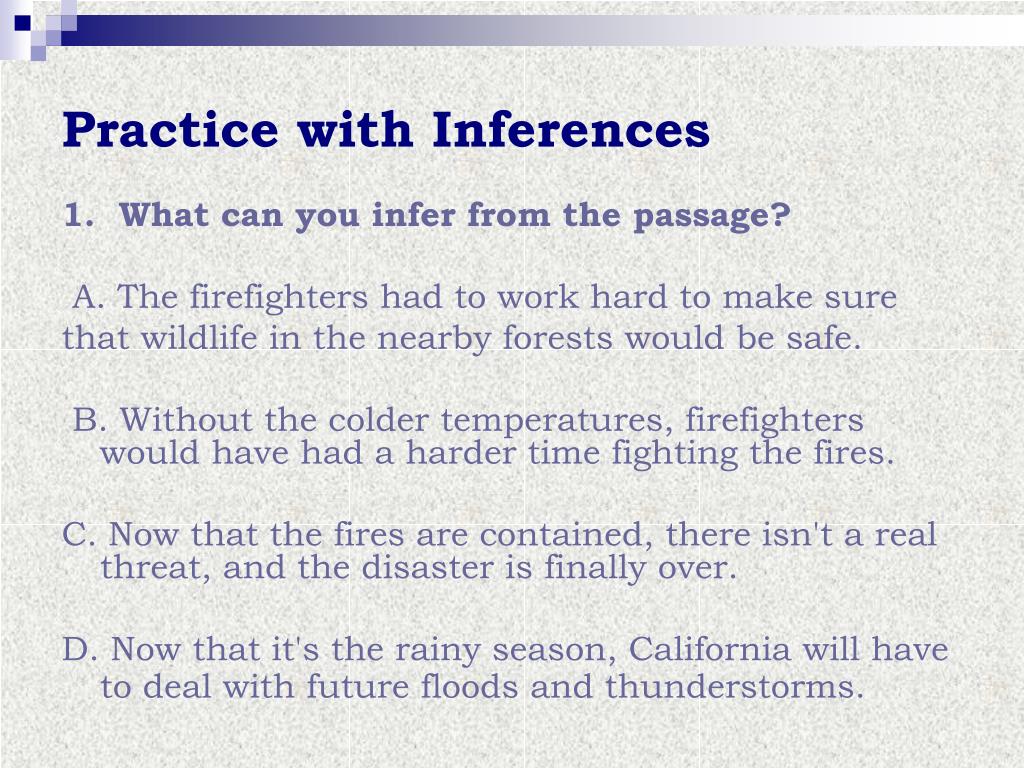 Practice with Inferences

1. What can you infer from the passage?

A. The firefighters had to work hard to make sure that wildlife in the nearby forests would be safe.

B. Without the colder temperatures, firefighters would have had a harder time fighting the fires.

C. Now that the fires are contained, there isn't a real threat, and the disaster is finally over.

D. Now that it's the rainy season, California will have to deal with future floods and thunderstorms.